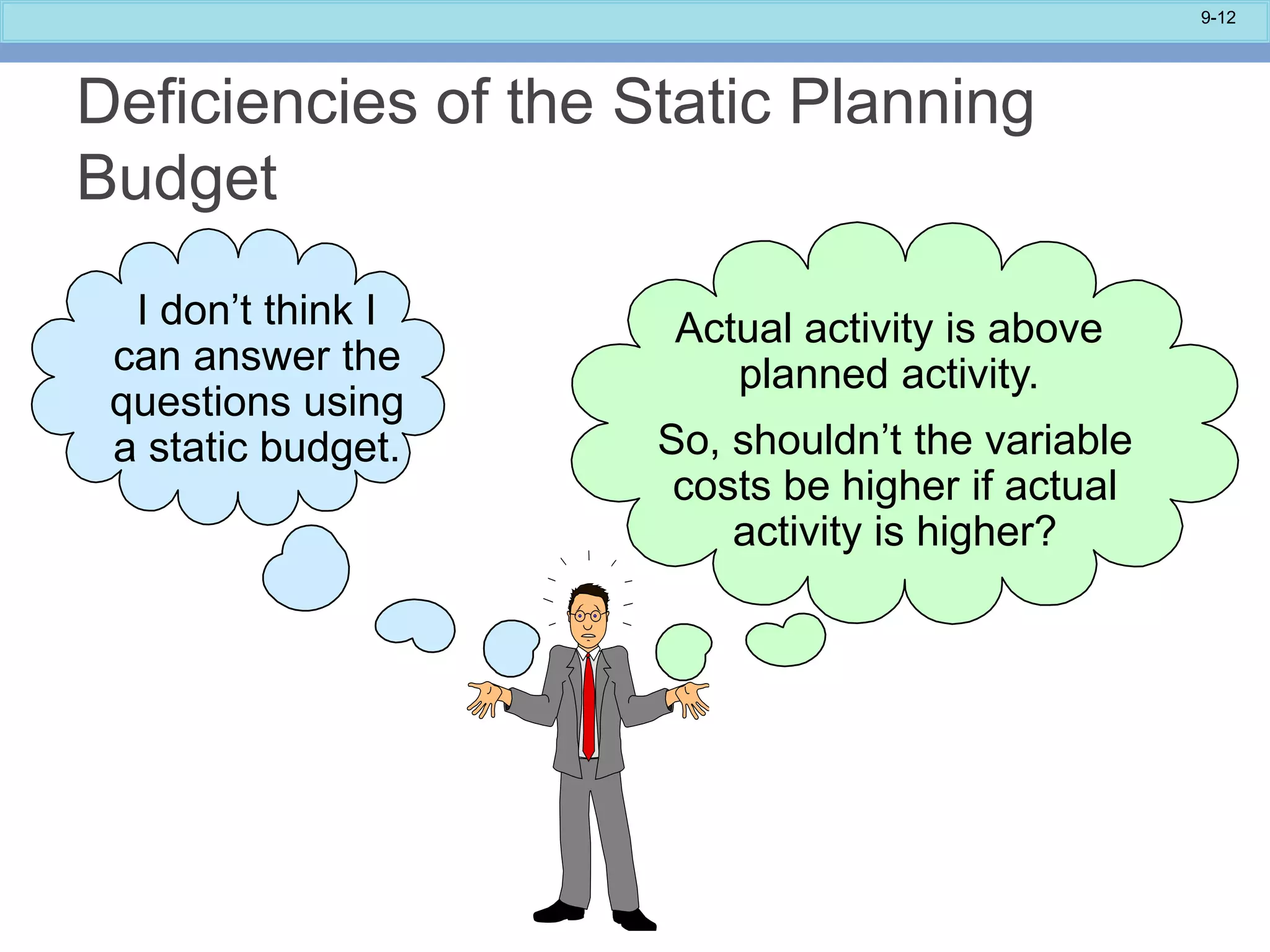 9-12

Deficiencies of the Static Planning Budget

I don’t think I can answer the questions using a static budget.

Actual activity is above planned activity.

So, shouldn’t the variable costs be higher if actual activity is higher?